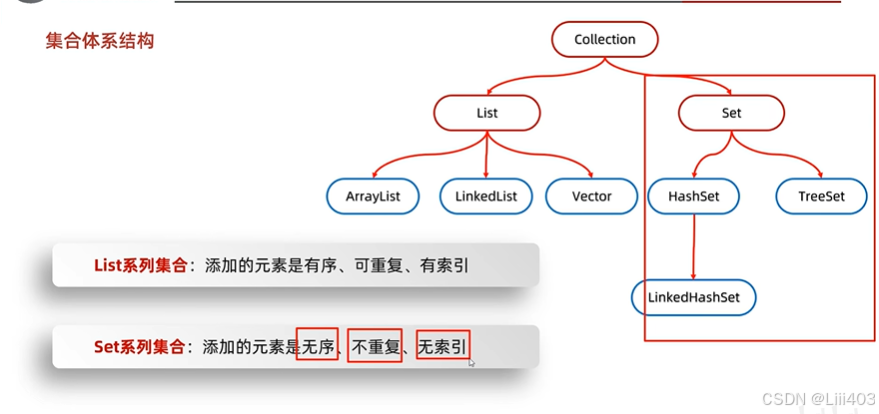 集合体系结构

Collection

List

Set

ArrayList

LinkedList

Vector

HashSet

TreeSet

LinkedHashSet

List系列集合：添加的元素是有序、可重复、有索引

Set系列集合：添加的元素是无序、不重复、无索引

CSDN @Liii403